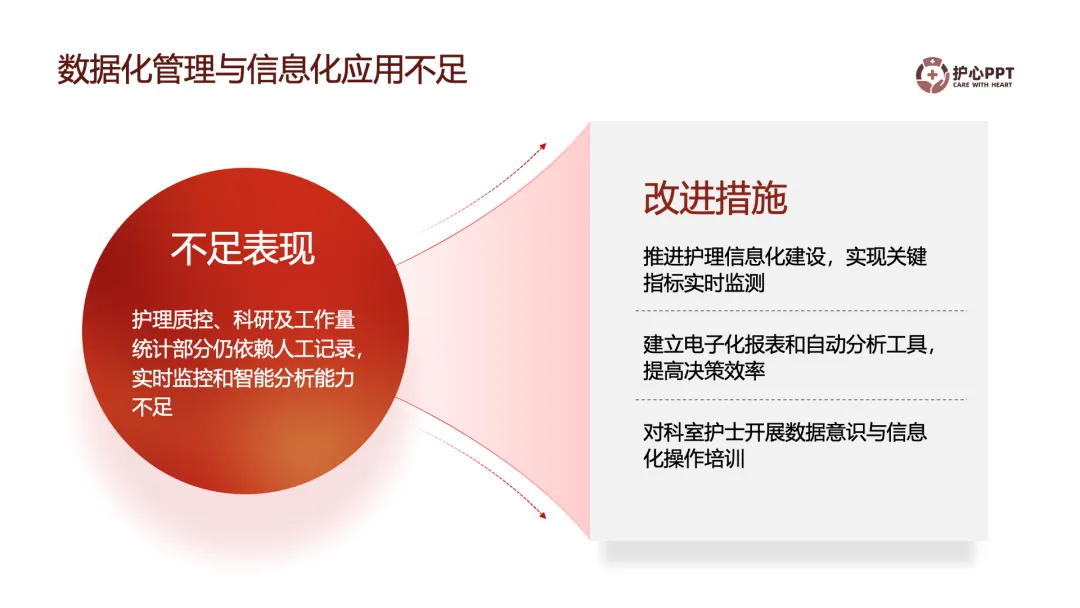 数据化管理与信息化应用不足

护心PPT
CARE WITH HEART

不足表现

护理质控、科研及工作量统计部分仍依赖人工记录，实时监控和智能分析能力不足

改进措施

推进护理信息化建设，实现关键指标实时监测

建立电子化报表和自动分析工具，提高决策效率

对科室护士开展数据意识与信息化操作培训